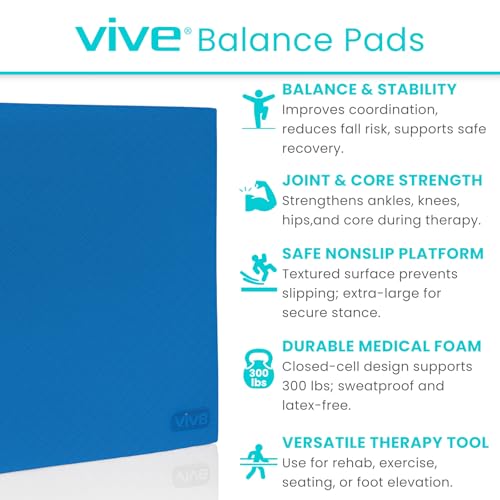 vive® Balance Pads

vive

BALANCE & STABILITY
Improves coordination, reduces fall risk, supports safe recovery.

JOINT & CORE STRENGTH
Strengthens ankles, knees, hips,and core during therapy.

SAFE NONSLIP PLATFORM
Textured surface prevents slipping; extra-large for secure stance.

300 lbs

DURABLE MEDICAL FOAM
Closed-cell design supports 300 lbs; sweatproof and latex-free.

VERSATILE THERAPY TOOL
Use for rehab, exercise, seating, or foot elevation.